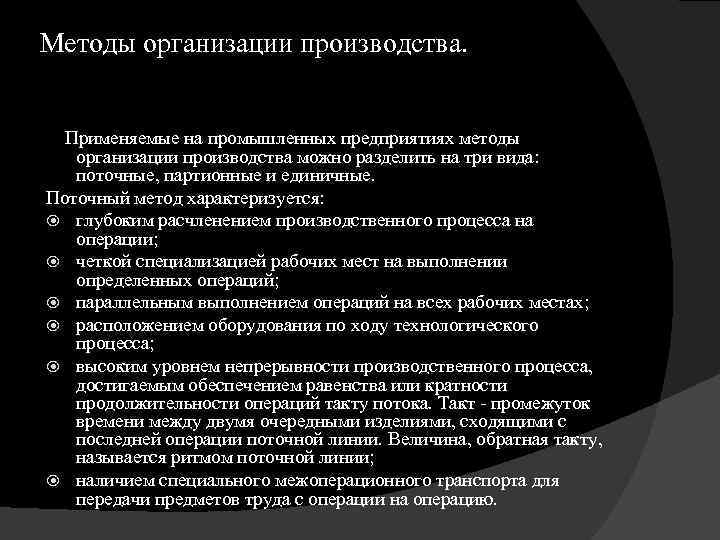 Методы организации производства.

Применяемые на промышленных предприятиях методы организации производства можно разделить на три вида: поточные, партионные и единичные.

Поточный метод характеризуется:
глубоким расчленением производственного процесса на операции;
четкой специализацией рабочих мест на выполнении определенных операций;
параллельным выполнением операций на всех рабочих местах;
расположением оборудования по ходу технологического процесса;
высоким уровнем непрерывности производственного процесса, достигаемым обеспечением равенства или кратности продолжительности операций такту потока. Такт - промежуток времени между двумя очередными изделиями, сходящими с последней операции поточной линии. Величина, обратная такту, называется ритмом поточной линии;
наличием специального межоперационного транспорта для передачи предметов труда с операции на операцию.